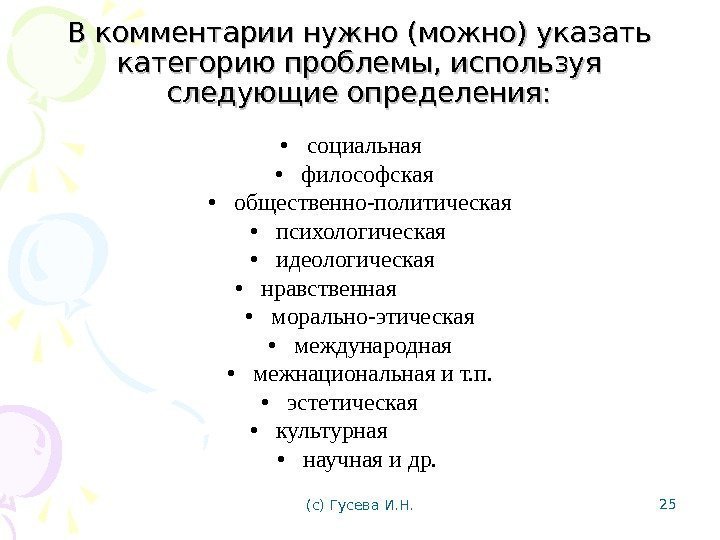 В комментарии нужно (можно) указать категорию проблемы, используя следующие определения:

• социальная
• философская
• общественно-политическая
• психологическая
• идеологическая
• нравственная
• морально-этическая
• международная
• межнациональная и т.п.
• эстетическая
• культурная
• научная и др.

(с) Гусева И.Н.

25